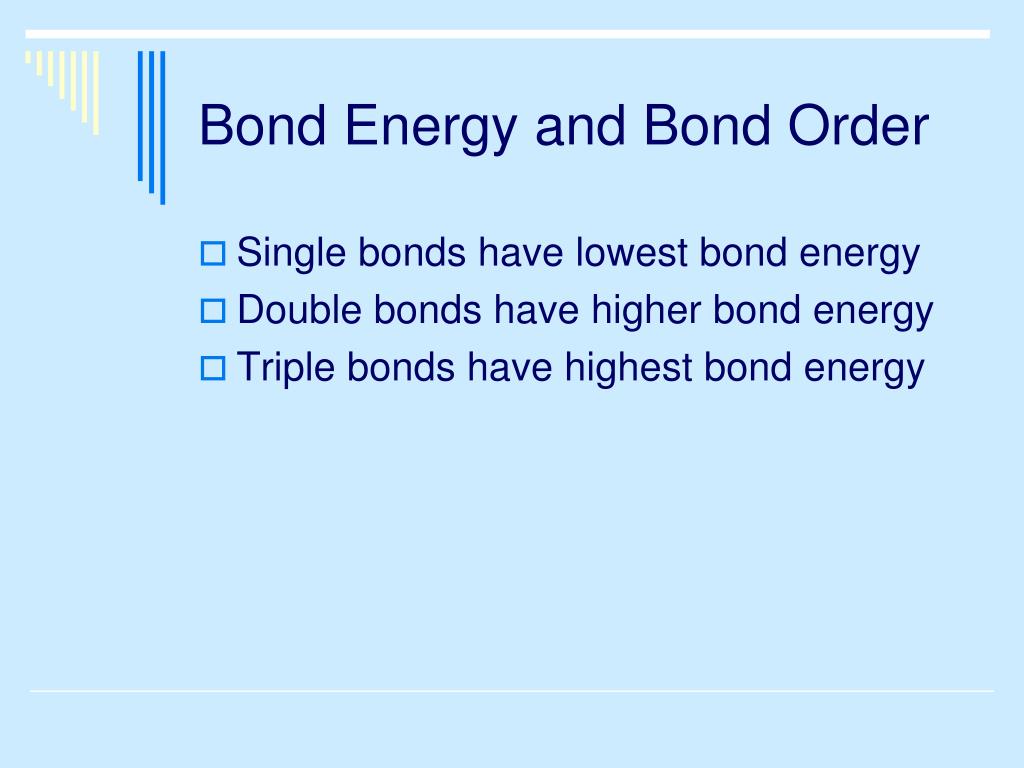 Bond Energy and Bond Order

Single bonds have lowest bond energy
Double bonds have higher bond energy
Triple bonds have highest bond energy